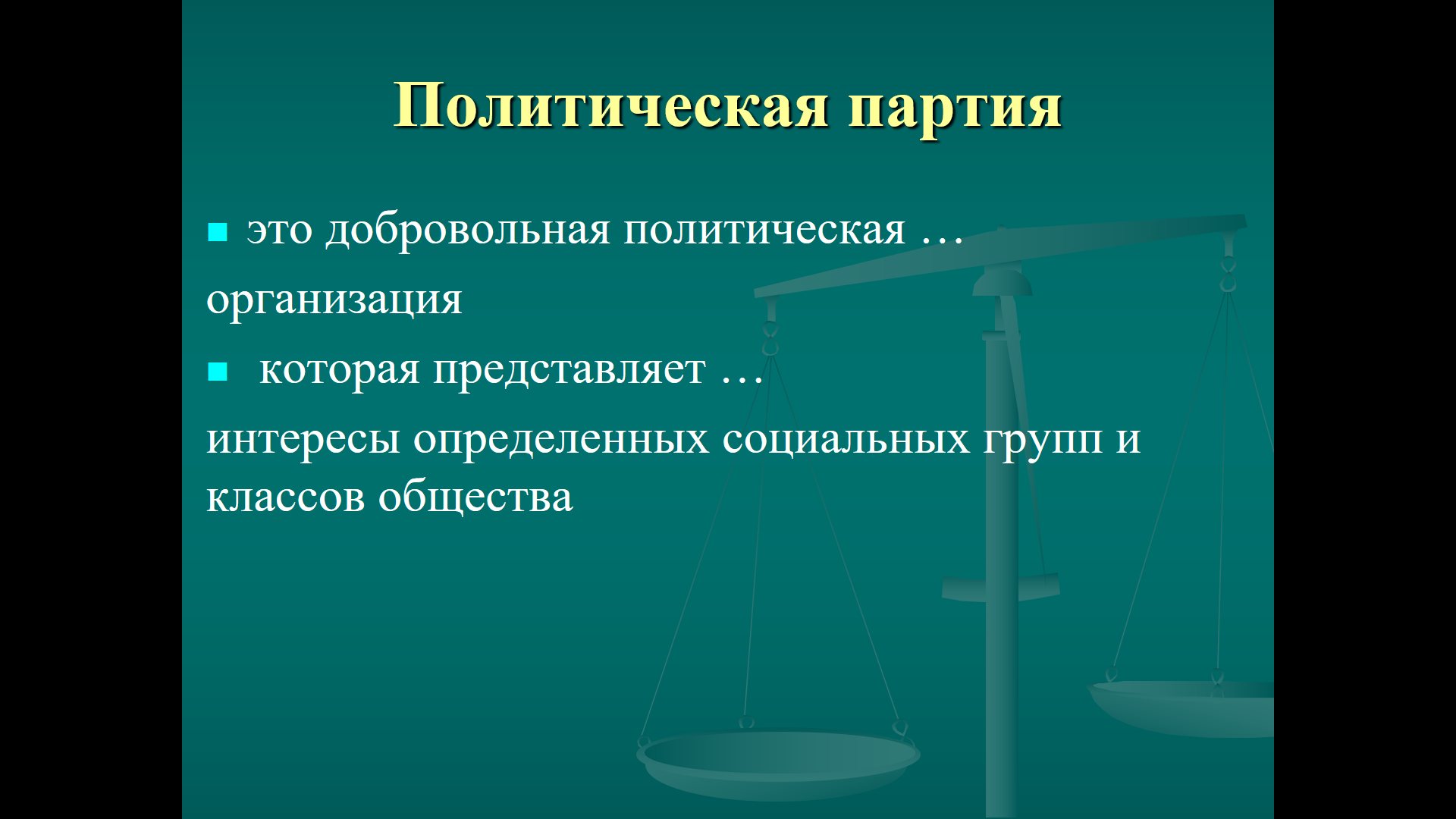 Политическая партия

это добровольная политическая …

организация

которая представляет …

интересы определенных социальных групп и классов общества